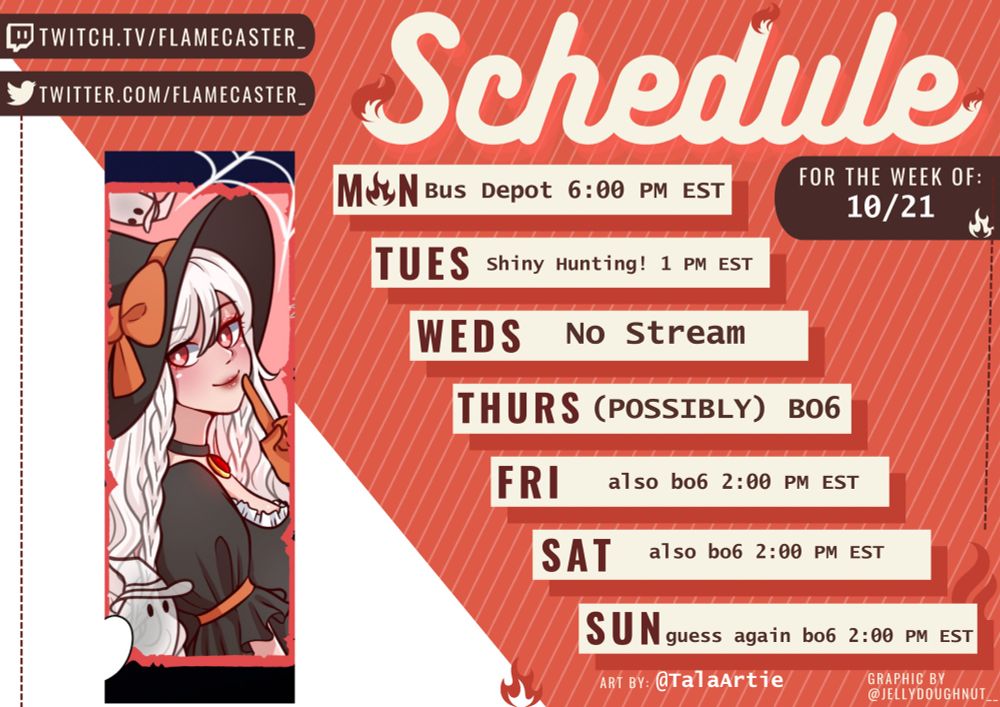 TWITCH.TV/FLAMECASTER_

TWITTER.COM/FLAMECASTER_

Schedule

FOR THE WEEK OF:
10/21

MON Bus Depot 6:00 PM EST

TUES Shiny Hunting! 1 PM EST

WEDS No Stream

THURS (POSSIBLY) BO6

FRI also bo6 2:00 PM EST

SAT also bo6 2:00 PM EST

SUN guess again bo6 2:00 PM EST

ART BY: @TalaArtie

GRAPHIC BY @JELLYDOUGHNUT_